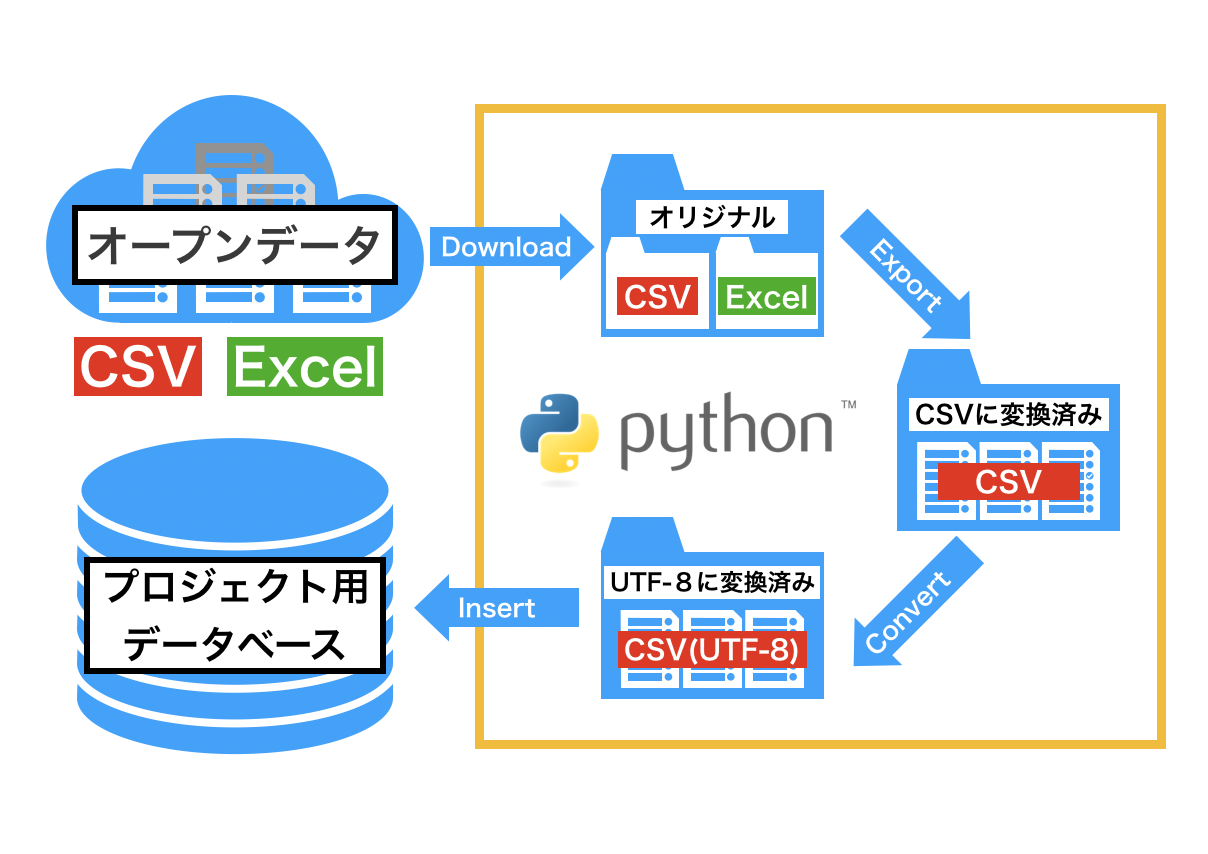 オープンデータ

CSV Excel

Download

オリジナル

CSV Excel

Export

python™

CSVに変換済み

CSV

Convert

UTF-８に変換済み

CSV(UTF-8)

Insert

プロジェクト用
データベース